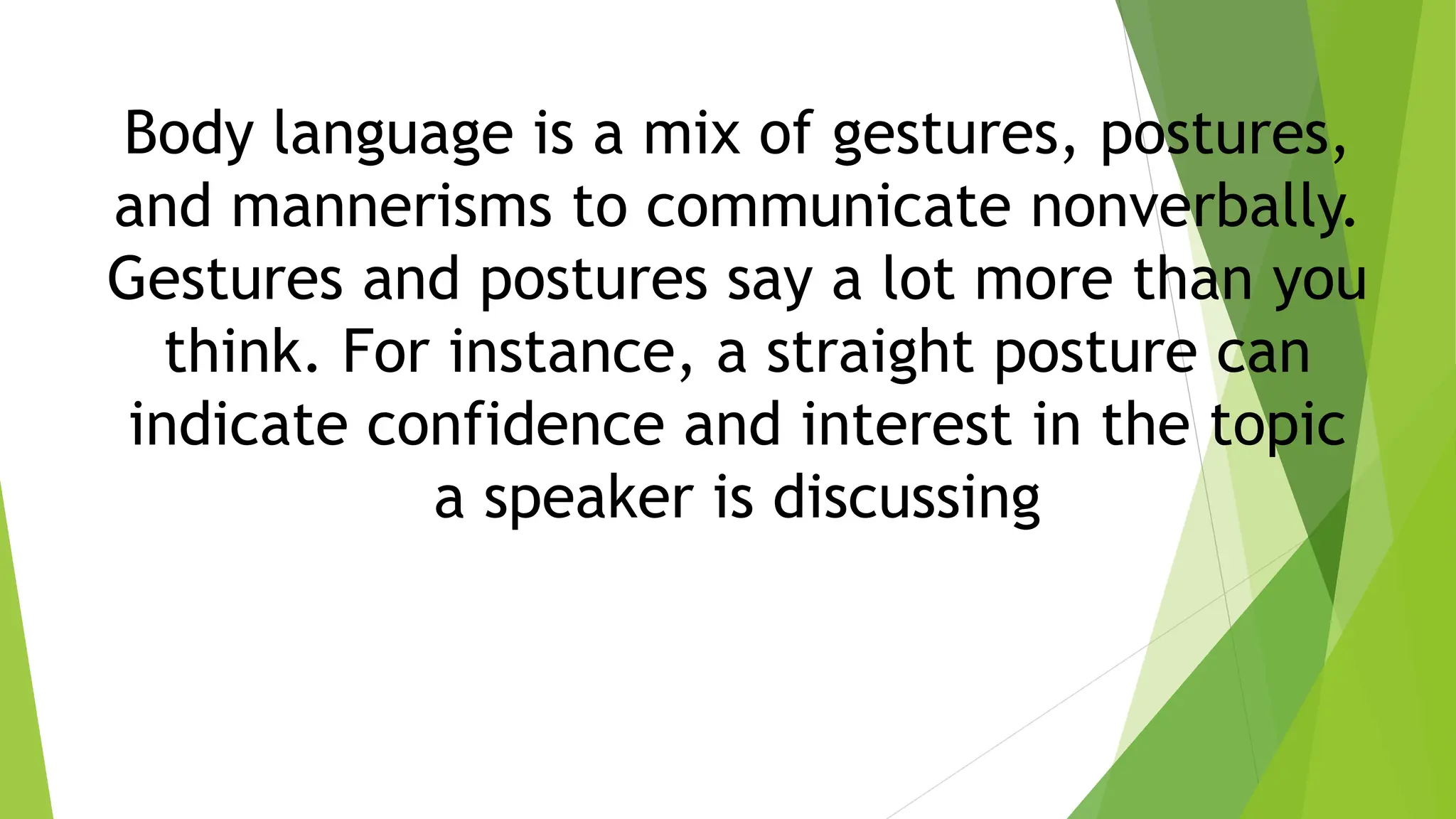 Body language is a mix of gestures, postures, and mannerisms to communicate nonverbally. Gestures and postures say a lot more than you think. For instance, a straight posture can indicate confidence and interest in the topic a speaker is discussing